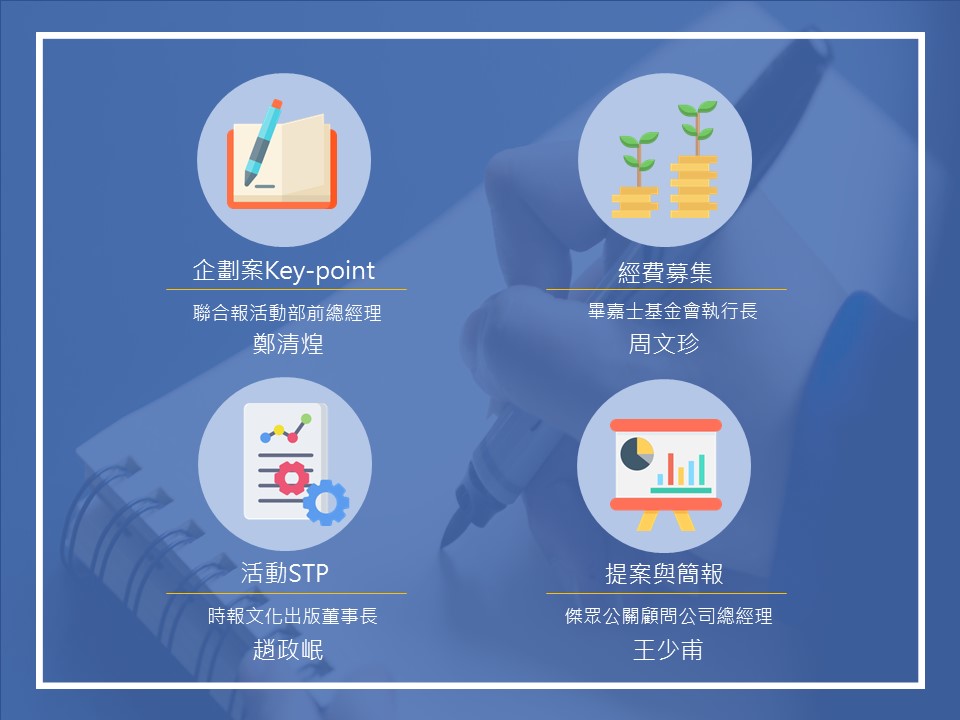 企劃案Key-point
聯合報活動部前總經理
鄭清煌

經費募集
畢嘉士基金會執行長
周文珍

活動STP
時報文化出版董事長
趙政岷

提案與簡報
傑眾公關顧問公司總經理
王少甫